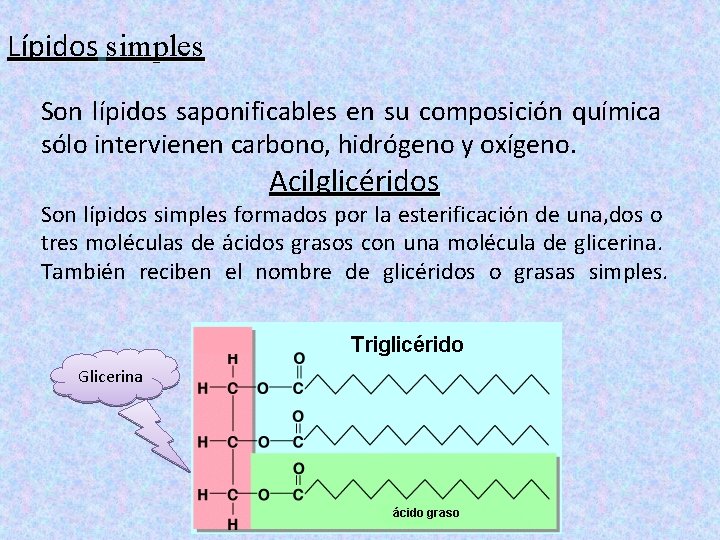 Lípidos simples

Son lípidos saponificables en su composición química sólo intervienen carbono, hidrógeno y oxígeno.

Acilglicéridos

Son lípidos simples formados por la esterificación de una,dos o tres moléculas de ácidos grasos con una molécula de glicerina. También reciben el nombre de glicéridos o grasas simples.

Glicerina

Triglicérido

H
H—C—O—C
O
H—C—O—C
O
H—C—O—C
O
H

ácido graso